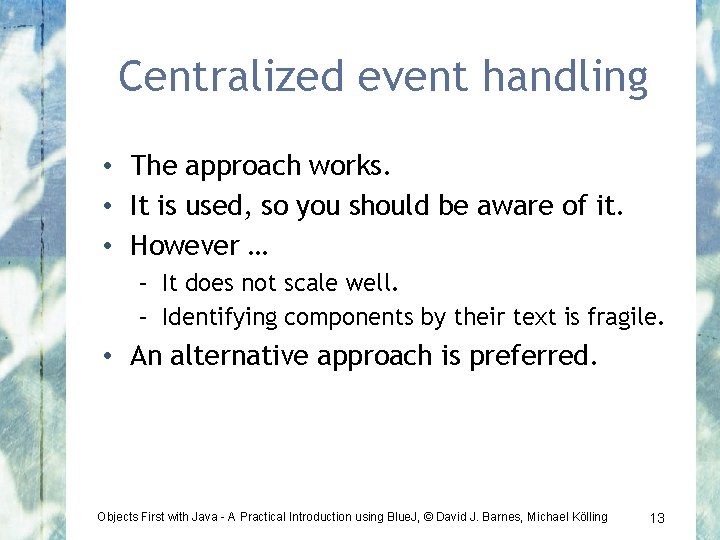 Centralized event handling

• The approach works.
• It is used, so you should be aware of it.
• However …
  – It does not scale well.
  – Identifying components by their text is fragile.
• An alternative approach is preferred.

Objects First with Java - A Practical Introduction using BlueJ, © David J. Barnes, Michael Kölling

13